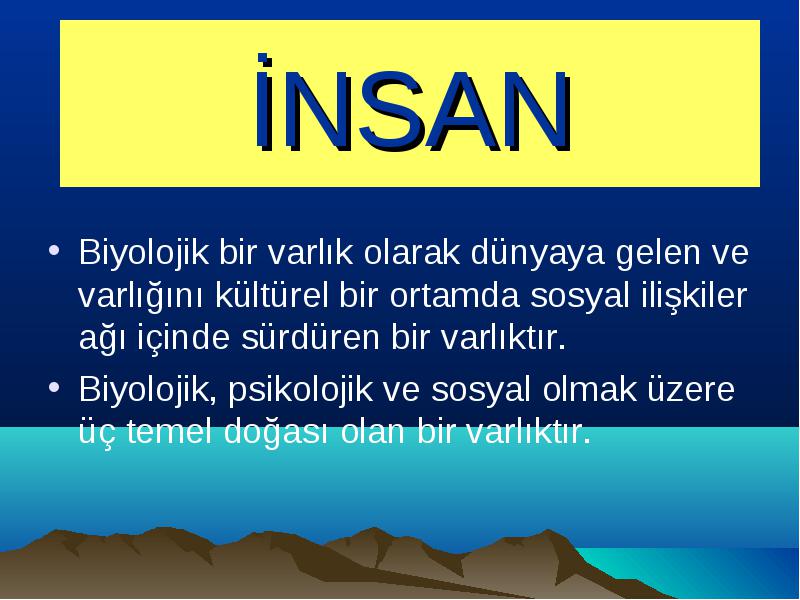 İNSAN

• Biyolojik bir varlık olarak dünyaya gelen ve varlığını kültürel bir ortamda sosyal ilişkiler ağı içinde sürdüren bir varlıktır.

• Biyolojik, psikolojik ve sosyal olmak üzere üç temel doğası olan bir varlıktır.